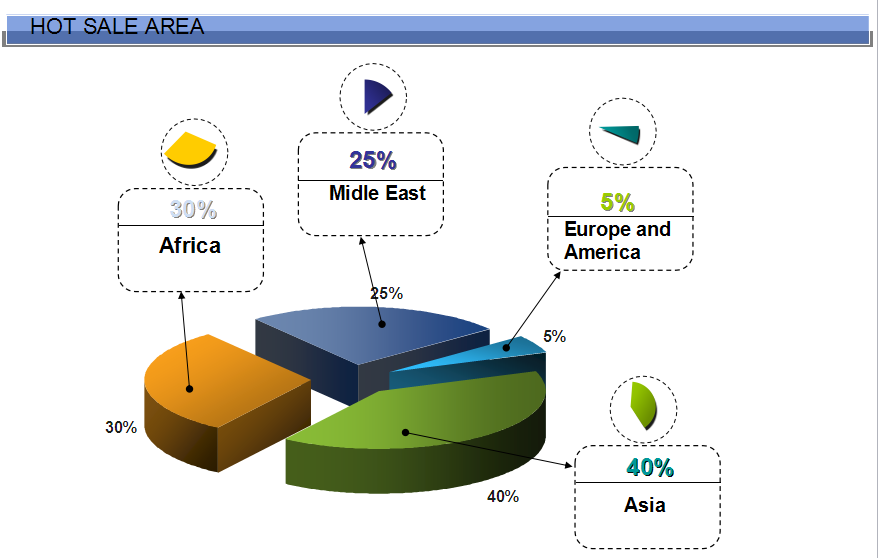 HOT SALE AREA

30%
Africa

25%
Midle East

5%
Europe and America

40%
Asia

25%

5%

30%

40%